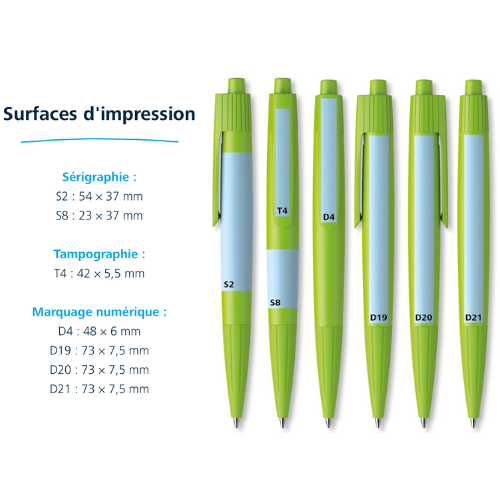 Surfaces d'impression

Sérigraphie :
S2 : 54 × 37 mm
S8 : 23 × 37 mm

Tampographie :
T4 : 42 × 5,5 mm

Marquage numérique :
D4 : 48 × 6 mm
D19 : 73 × 7,5 mm
D20 : 73 × 7,5 mm
D21 : 73 × 7,5 mm

T4
D4
S2
S8
D19
D20
D21